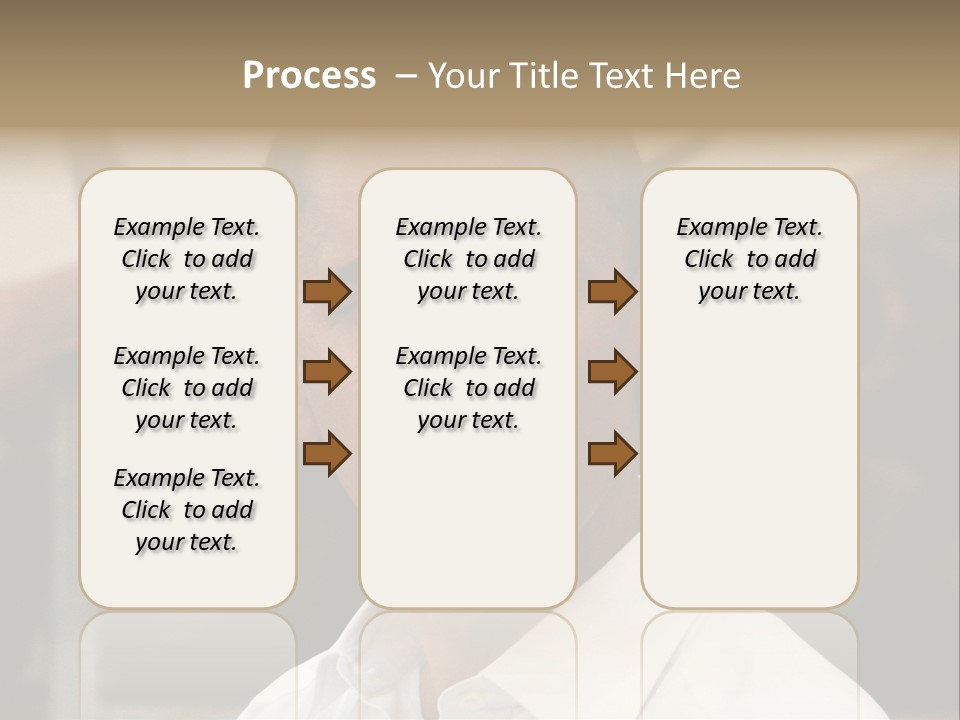 Process – Your Title Text Here

Example Text. Click to add your text.

Example Text. Click to add your text.

Example Text. Click to add your text.

Example Text. Click to add your text.

Example Text. Click to add your text.

Example Text. Click to add your text.